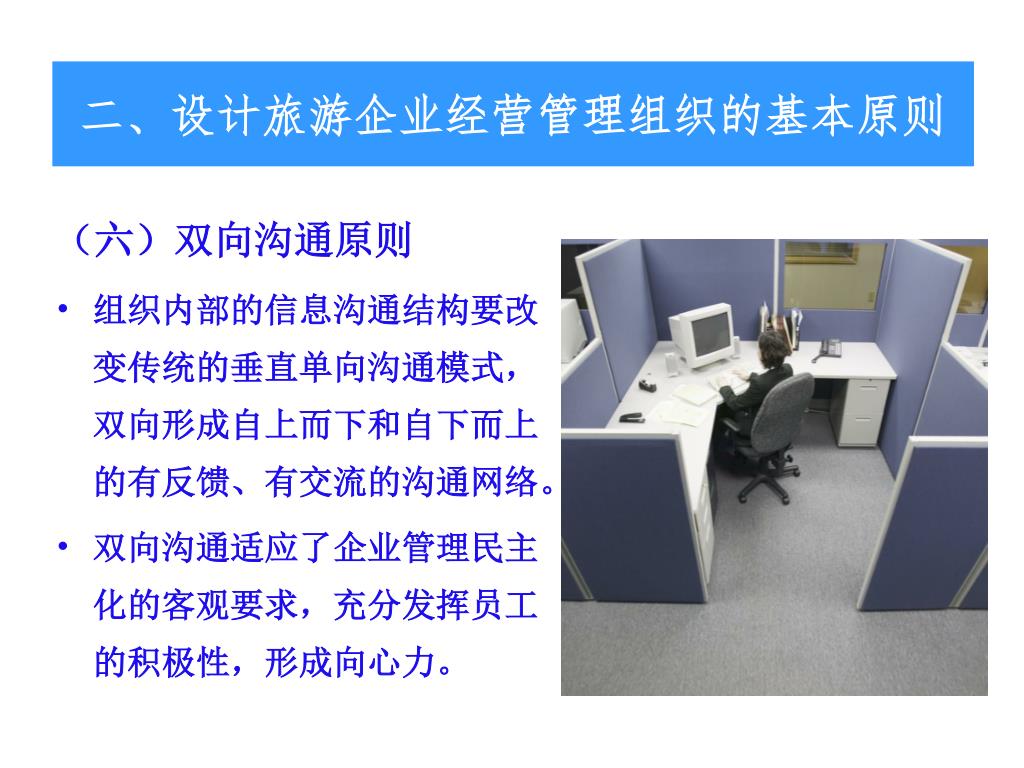 二、设计旅游企业经营管理组织的基本原则

（六）双向沟通原则

• 组织内部的信息沟通结构要改变传统的垂直单向沟通模式，双向形成自上而下和自下而上的有反馈、有交流的沟通网络。

• 双向沟通适应了企业管理民主化的客观要求，充分发挥员工的积极性，形成向心力。